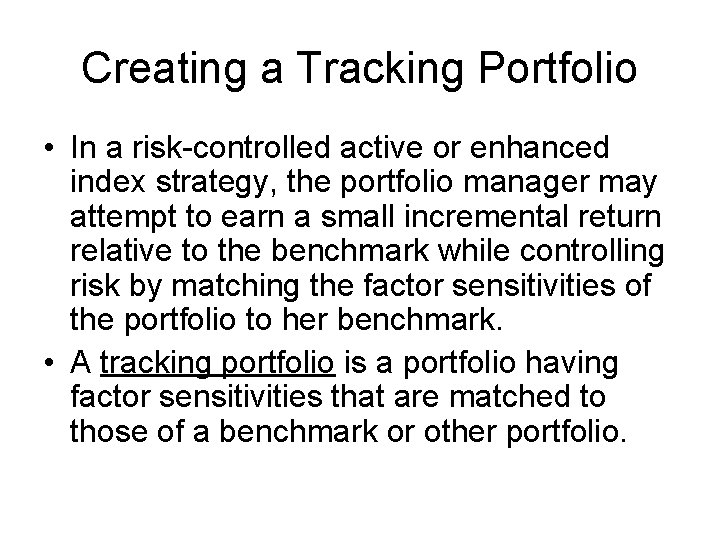 Creating a Tracking Portfolio

• In a risk-controlled active or enhanced index strategy, the portfolio manager may attempt to earn a small incremental return relative to the benchmark while controlling risk by matching the factor sensitivities of the portfolio to her benchmark.

• A tracking portfolio is a portfolio having factor sensitivities that are matched to those of a benchmark or other portfolio.